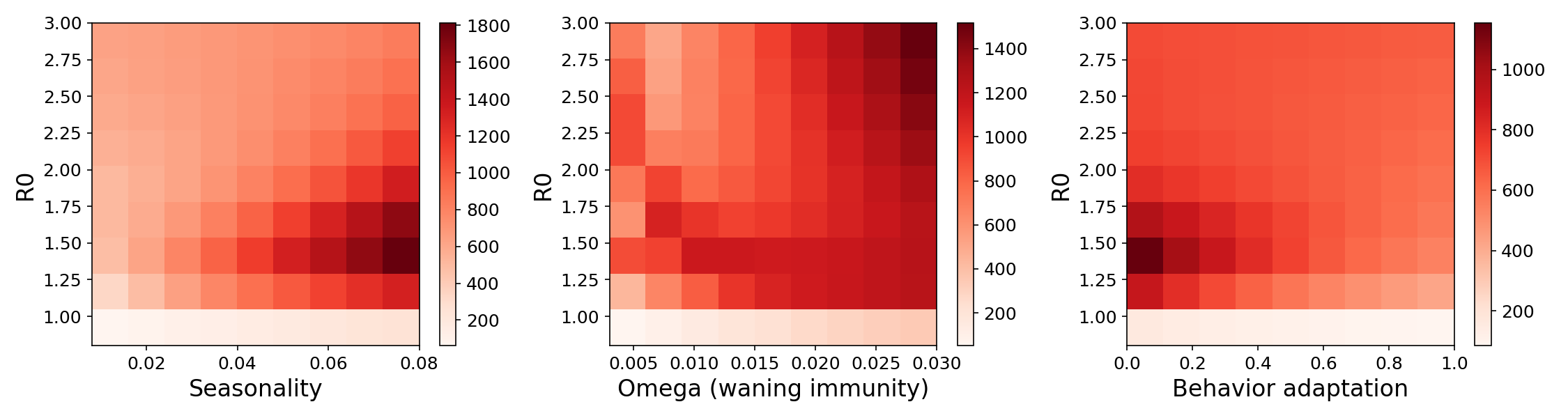 3.00
2.75
2.50
2.25
2.00
1.75
1.50
1.25
1.00
R0
0.02
0.04
0.06
0.08
Seasonality
1800
1600
1400
1200
1000
800
600
400
200

3.00
2.75
2.50
2.25
2.00
1.75
1.50
1.25
1.00
R0
0.005
0.010
0.015
0.020
0.025
0.030
Omega (waning immunity)
1400
1200
1000
800
600
400
200

3.00
2.75
2.50
2.25
2.00
1.75
1.50
1.25
1.00
R0
0.0
0.2
0.4
0.6
0.8
1.0
Behavior adaptation
1000
800
600
400
200